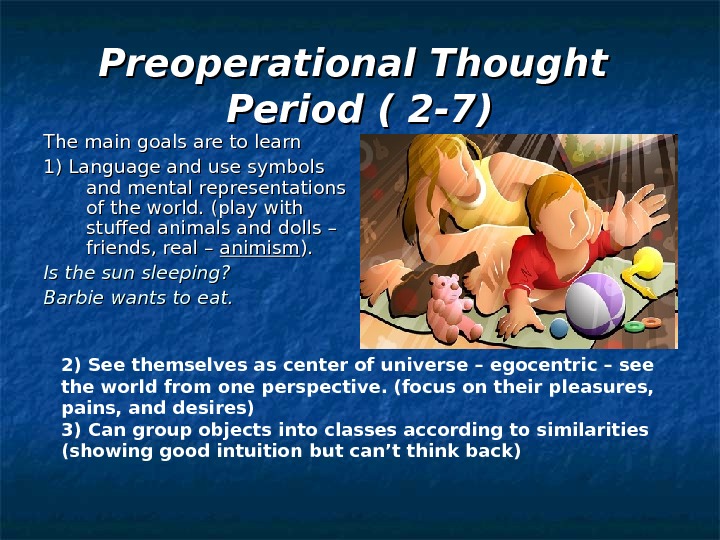 Preoperational Thought Period ( 2-7)

The main goals are to learn

1) Language and use symbols and mental representations of the world. (play with stuffed animals and dolls – friends, real – animism).

Is the sun sleeping?

Barbie wants to eat.

2) See themselves as center of universe – egocentric – see the world from one perspective. (focus on their pleasures, pains, and desires)

3) Can group objects into classes according to similarities (showing good intuition but can't think back)